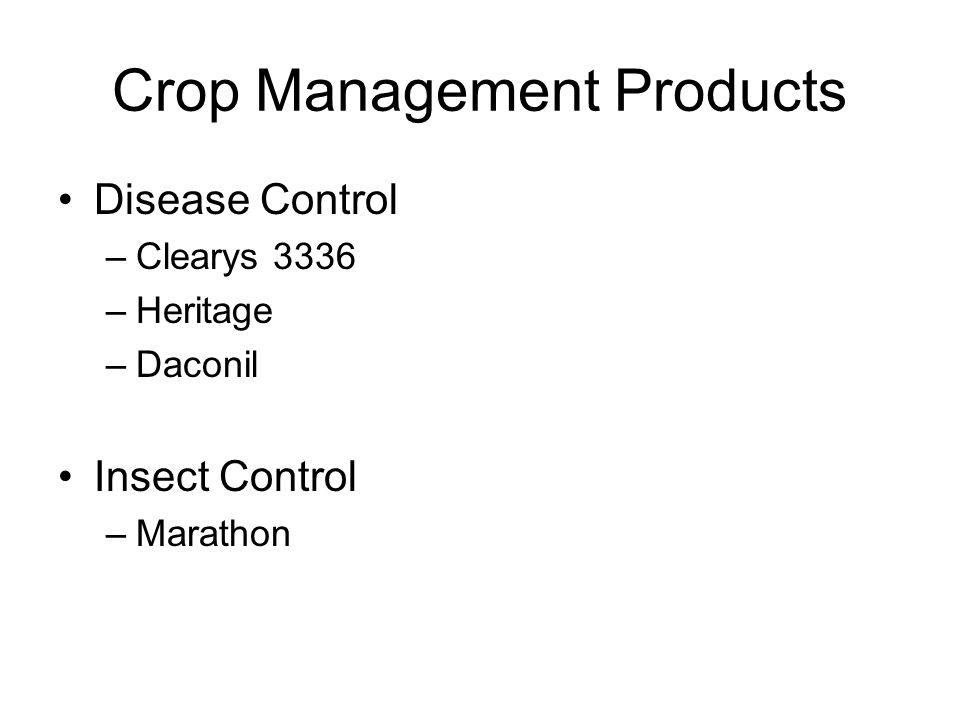 Crop Management Products

• Disease Control
– Clearys 3336
– Heritage
– Daconil

• Insect Control
– Marathon